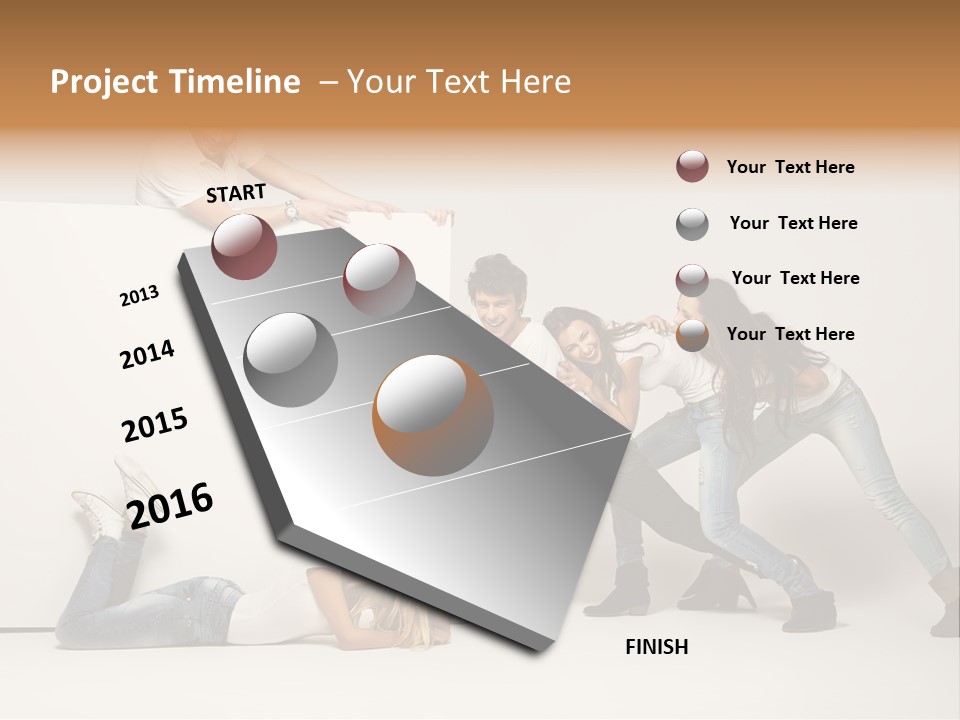 Project Timeline – Your Text Here

START

2013

2014

2015

2016

FINISH

Your Text Here

Your Text Here

Your Text Here

Your Text Here